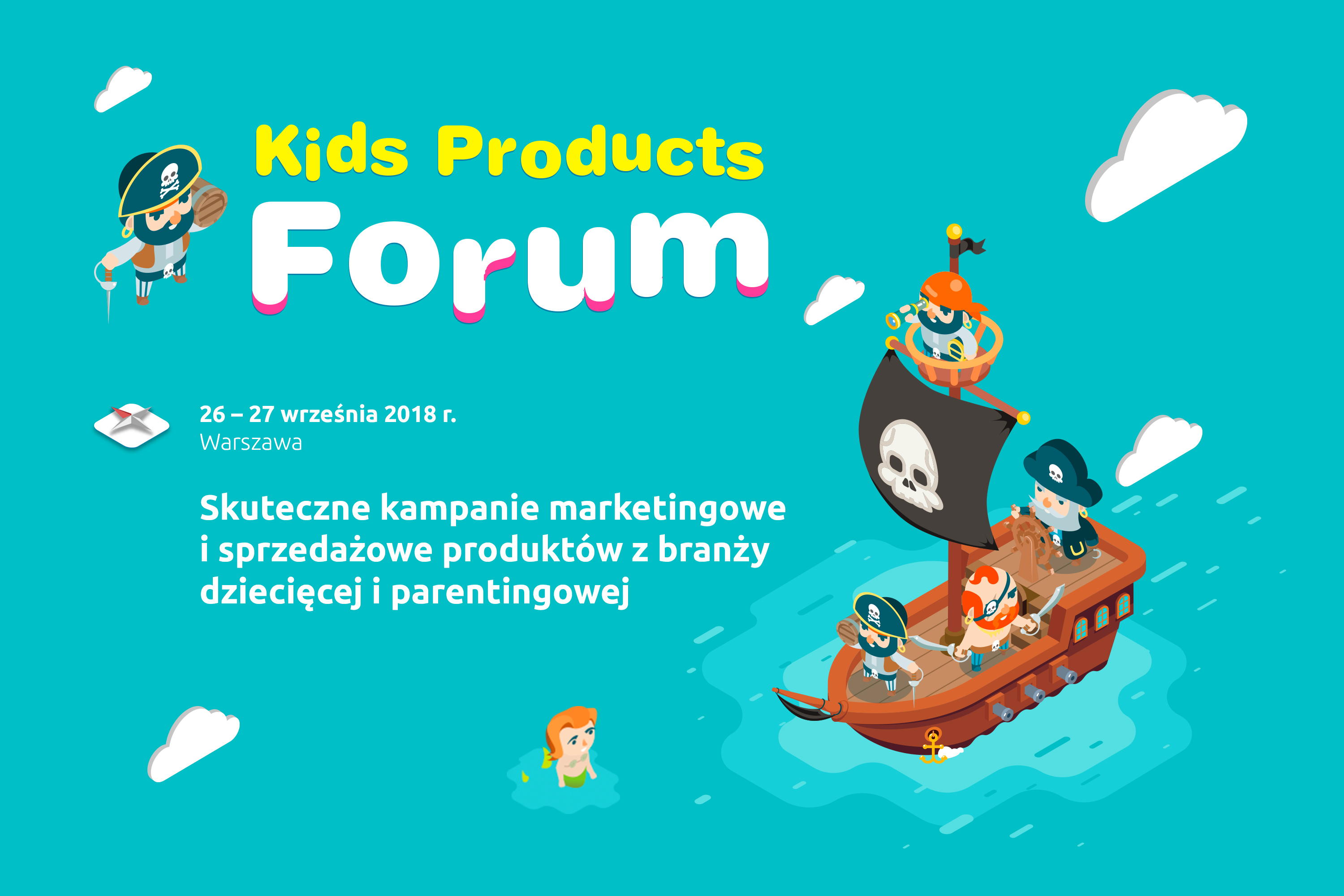 Kids Products
Forum

26 – 27 września 2018 r.
Warszawa

Skuteczne kampanie marketingowe i sprzedażowe produktów z branży dziecięcej i parentingowej